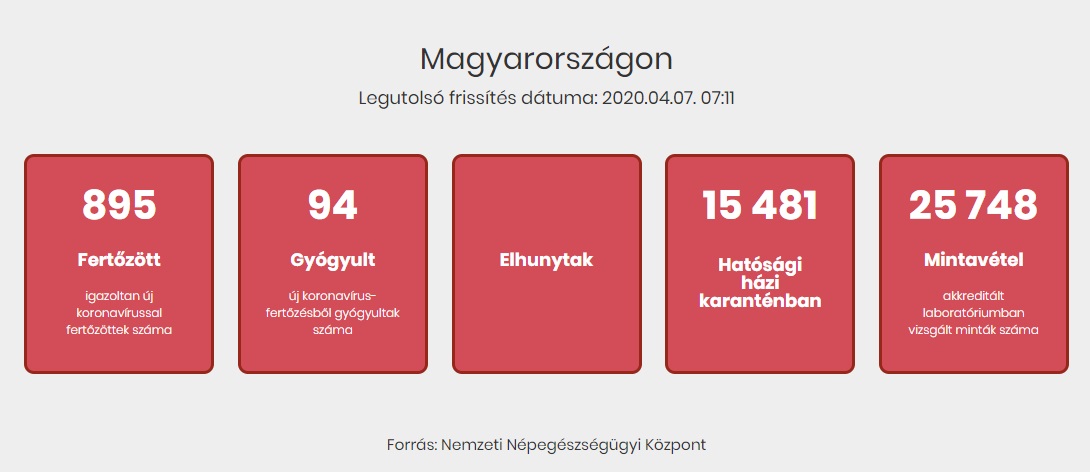 Magyarországon

Legutolsó frissítés dátuma: 2020.04.07. 07:11

895

Fertőzött

igazoltan új koronavírussal fertőzöttek száma

94

Gyógyult

új koronavírus-fertőzésből gyógyultak száma

Elhunytak

15 481

Hatósági házi karanténban

25 748

Mintavétel

akkreditált laboratóriumban vizsgált minták száma

Forrás: Nemzeti Népegészségügyi Központ